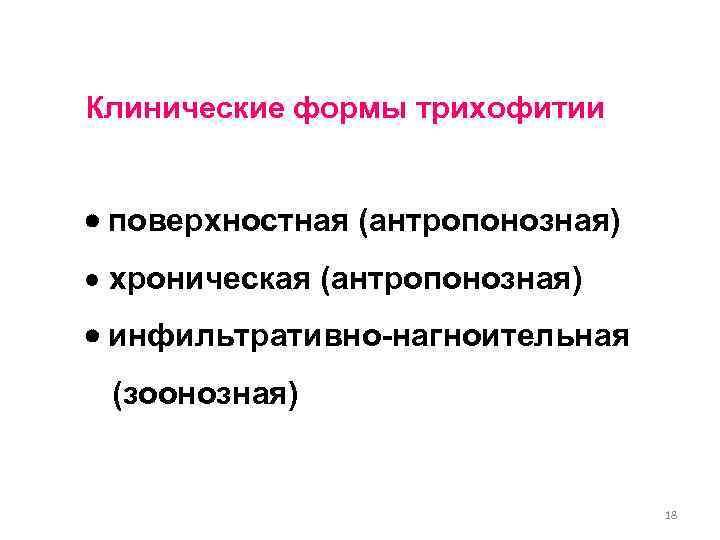 Клинические формы трихофитии

• поверхностная (антропонозная)
• хроническая (антропонозная)
• инфильтративно-нагноительная (зоонозная)

18